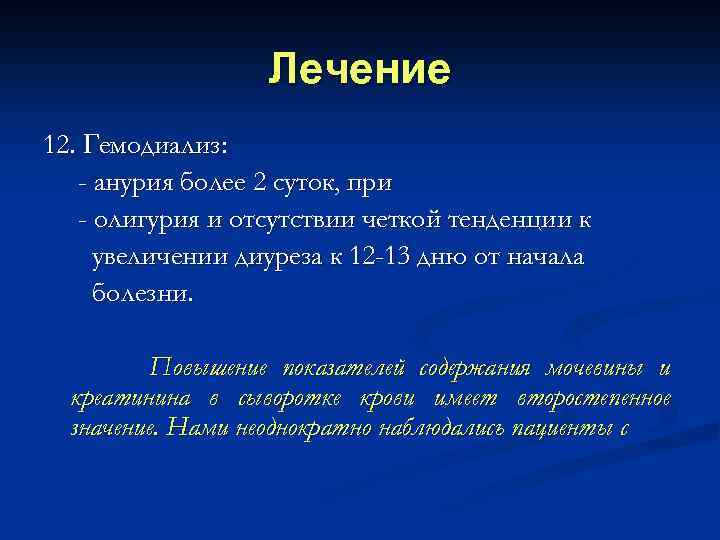 Лечение

12. Гемодиализ:
- анурия более 2 суток, при
- олигурия и отсутствии четкой тенденции к увеличении диуреза к 12-13 дню от начала болезни.

Повышение показателей содержания мочевины и креатинина в сыворотке крови имеет второстепенное значение. Нами неоднократно наблюдались пациенты с